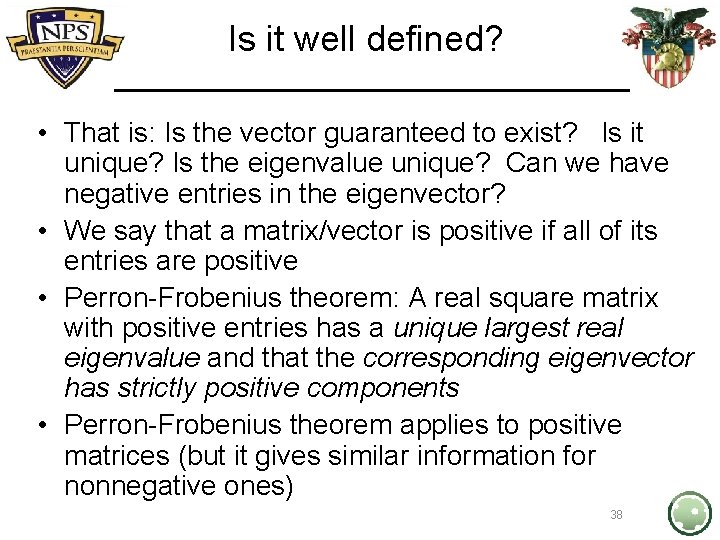 NPS
PRAESTANTIA PER SCIENTIAM

Is it well defined?

• That is: Is the vector guaranteed to exist? Is it unique? Is the eigenvalue unique? Can we have negative entries in the eigenvector?
• We say that a matrix/vector is positive if all of its entries are positive
• Perron-Frobenius theorem: A real square matrix with positive entries has a unique largest real eigenvalue and that the corresponding eigenvector has strictly positive components
• Perron-Frobenius theorem applies to positive matrices (but it gives similar information for nonnegative ones)

38